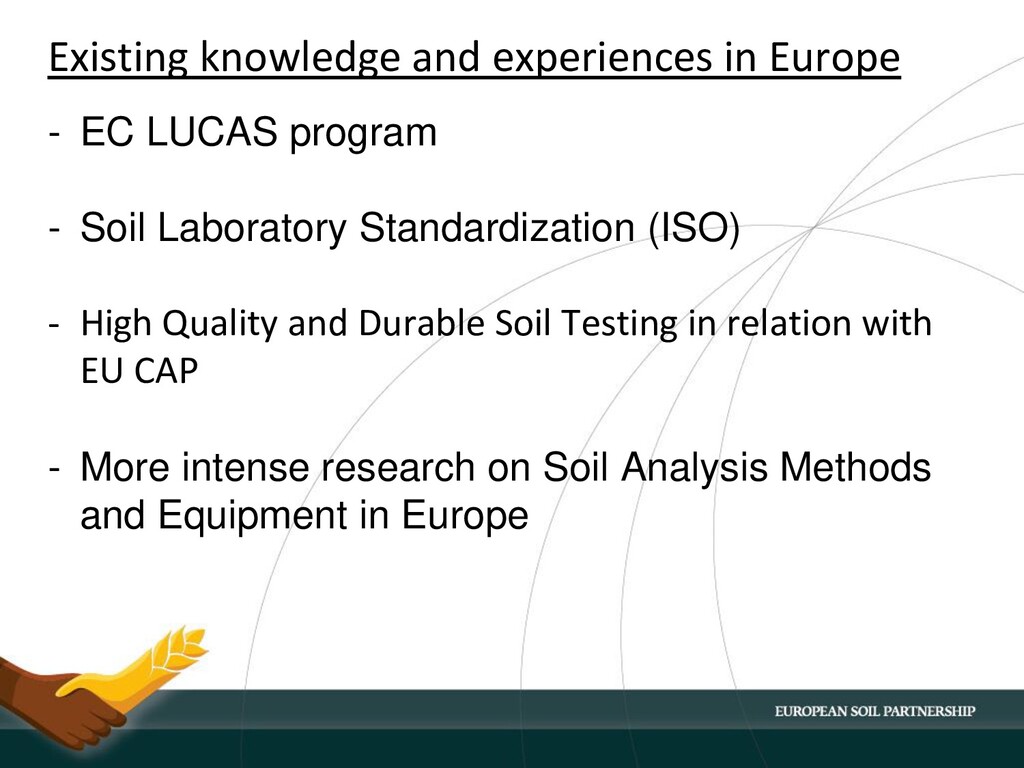 Existing knowledge and experiences in Europe

- EC LUCAS program

- Soil Laboratory Standardization (ISO)

- High Quality and Durable Soil Testing in relation with EU CAP

- More intense research on Soil Analysis Methods and Equipment in Europe

EUROPEAN SOIL PARTNERSHIP